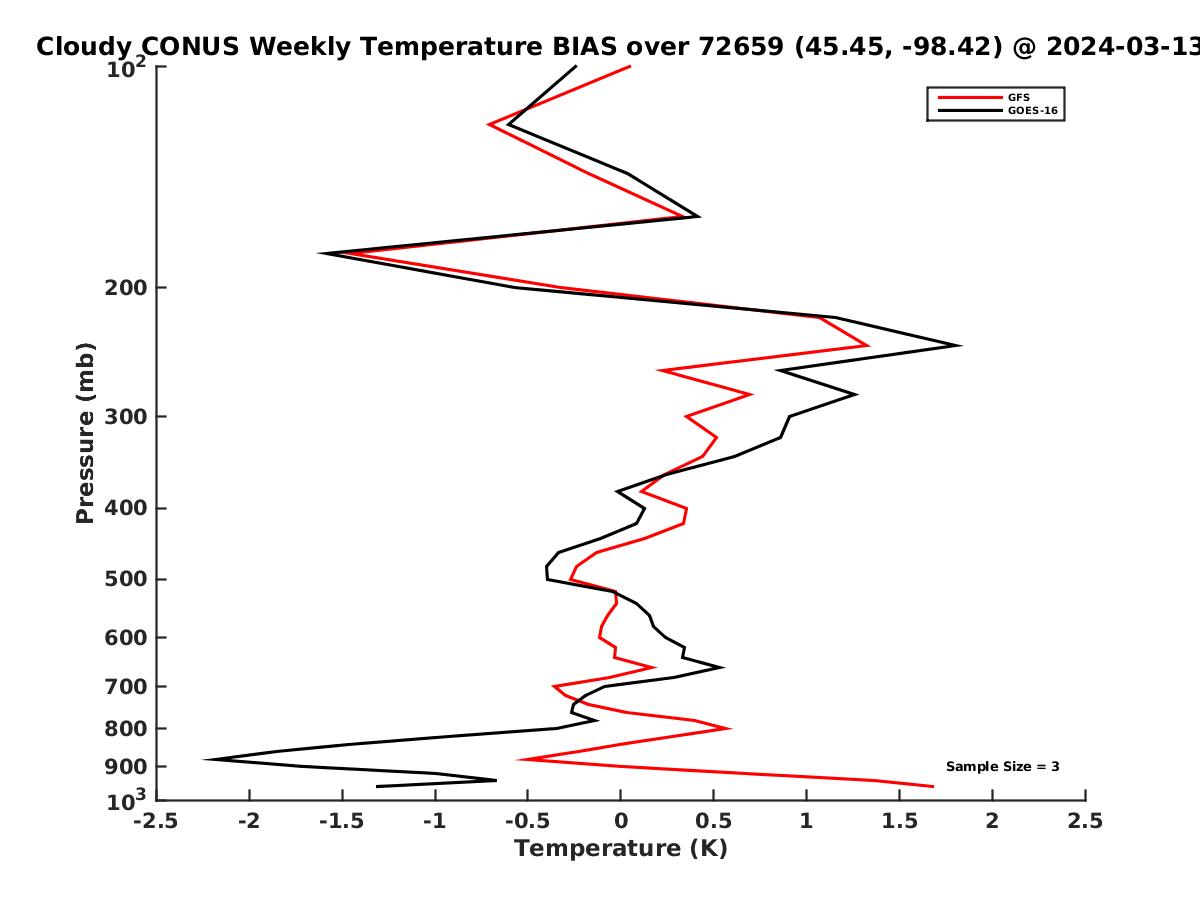 Cloudy CONUS Weekly Temperature BIAS over 72659 (45.45, -98.42) @ 2024-03-13

GFS
GOES-16

Pressure (mb)

$10^2$
200
300
400
500
600
700
800
900
$10^3$

Sample Size = 3

-2.5 -2 -1.5 -1 -0.5 0 0.5 1 1.5 2 2.5
Temperature (K)